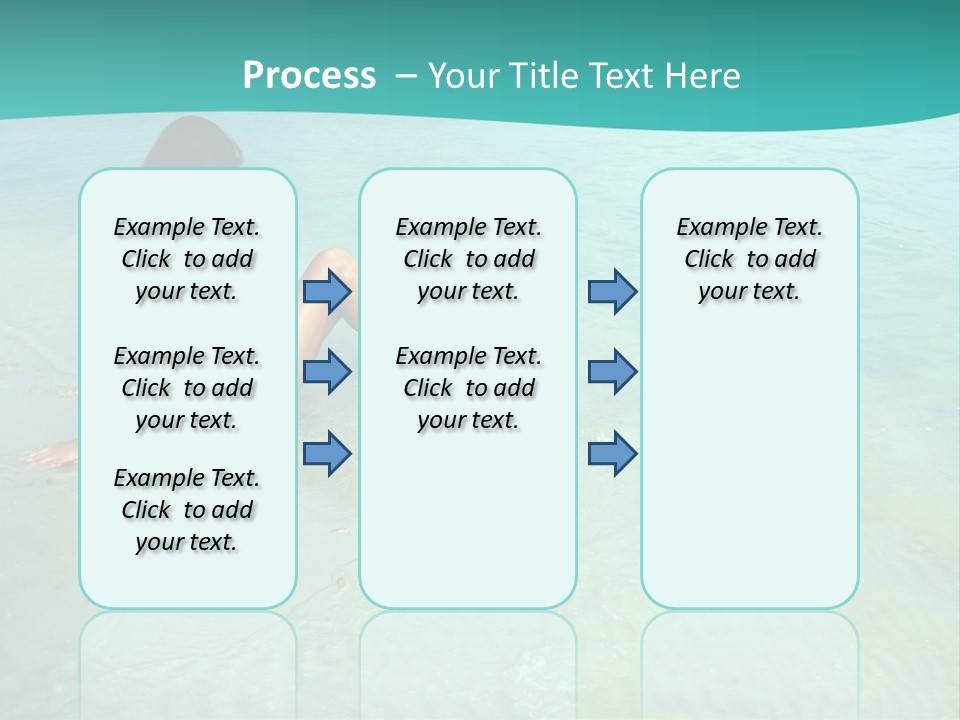 Process – Your Title Text Here

Example Text. Click to add your text.

Example Text. Click to add your text.

Example Text. Click to add your text.

Example Text. Click to add your text.

Example Text. Click to add your text.

Example Text. Click to add your text.